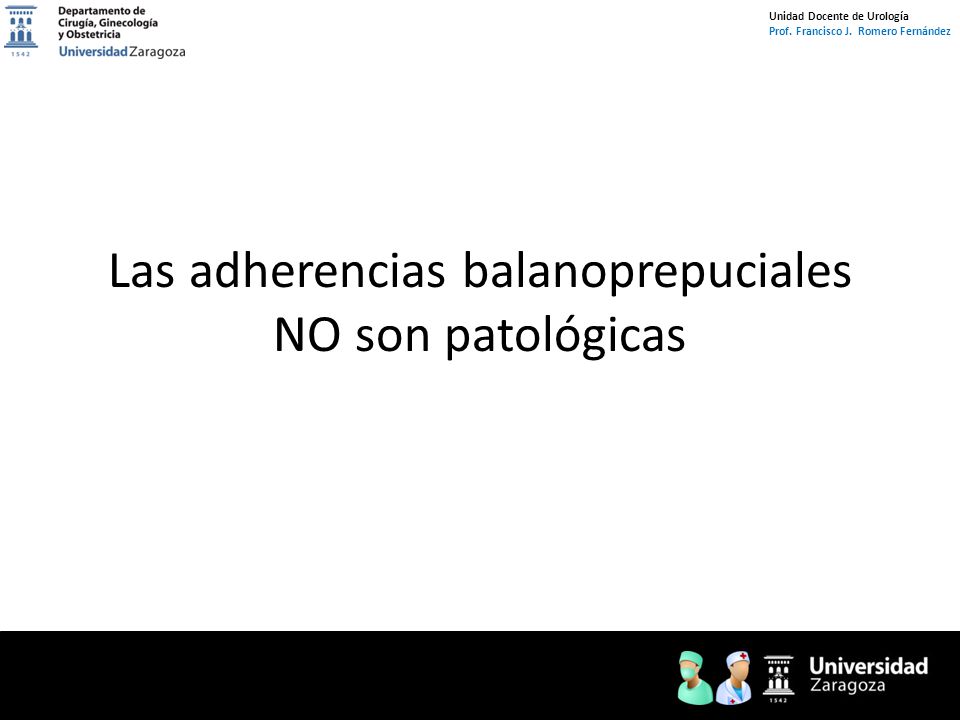 1542
Departamento de Cirugía, Ginecología y Obstetricia
Universidad Zaragoza

Unidad Docente de Urología
Prof. Francisco J. Romero Fernández

Las adherencias balanoprepuciales NO son patológicas

1542
Universidad Zaragoza